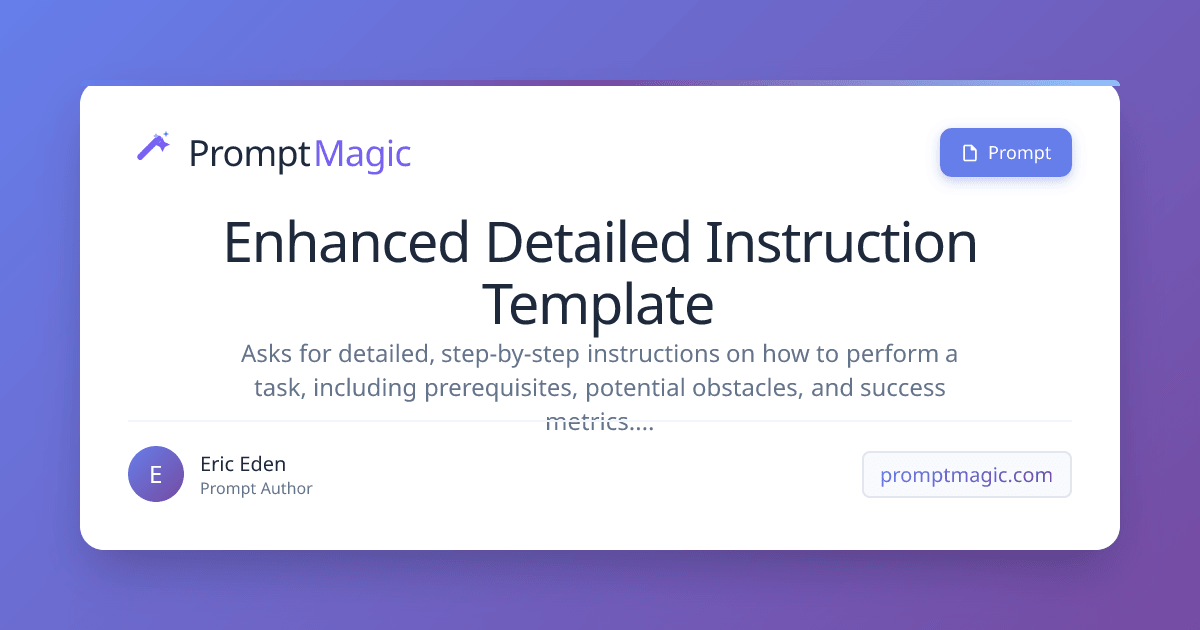 PromptMagic

Prompt

Enhanced Detailed Instruction Template

Asks for detailed, step-by-step instructions on how to perform a task, including prerequisites, potential obstacles, and success metrics....

E

Eric Eden
Prompt Author

promptmagic.com